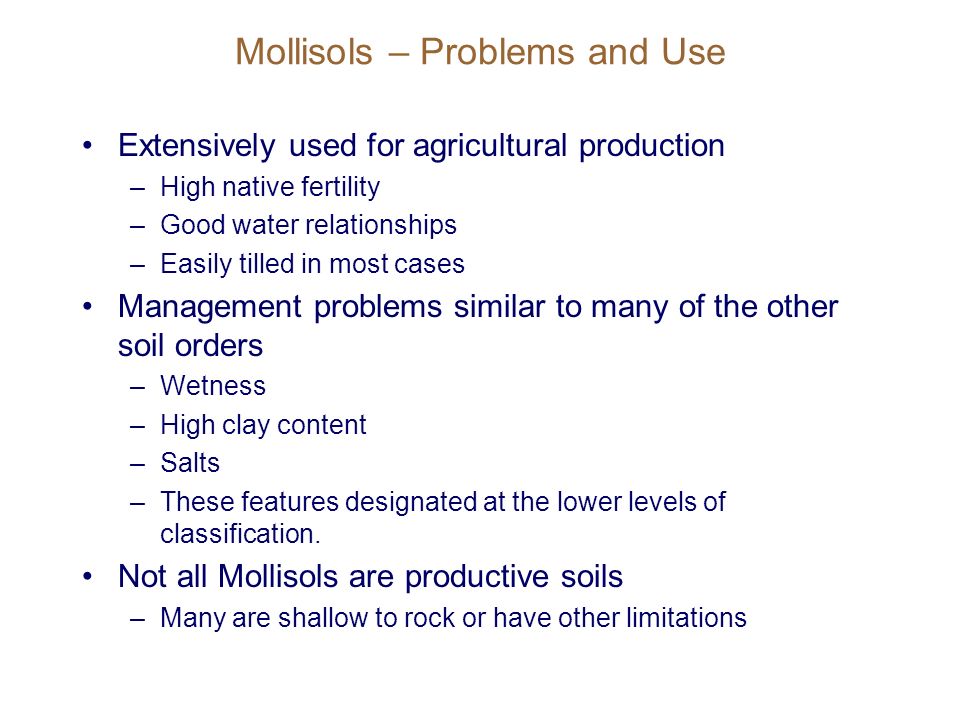 Mollisols – Problems and Use

• Extensively used for agricultural production
– High native fertility
– Good water relationships
– Easily tilled in most cases

• Management problems similar to many of the other soil orders
– Wetness
– High clay content
– Salts
– These features designated at the lower levels of classification.

• Not all Mollisols are productive soils
– Many are shallow to rock or have other limitations